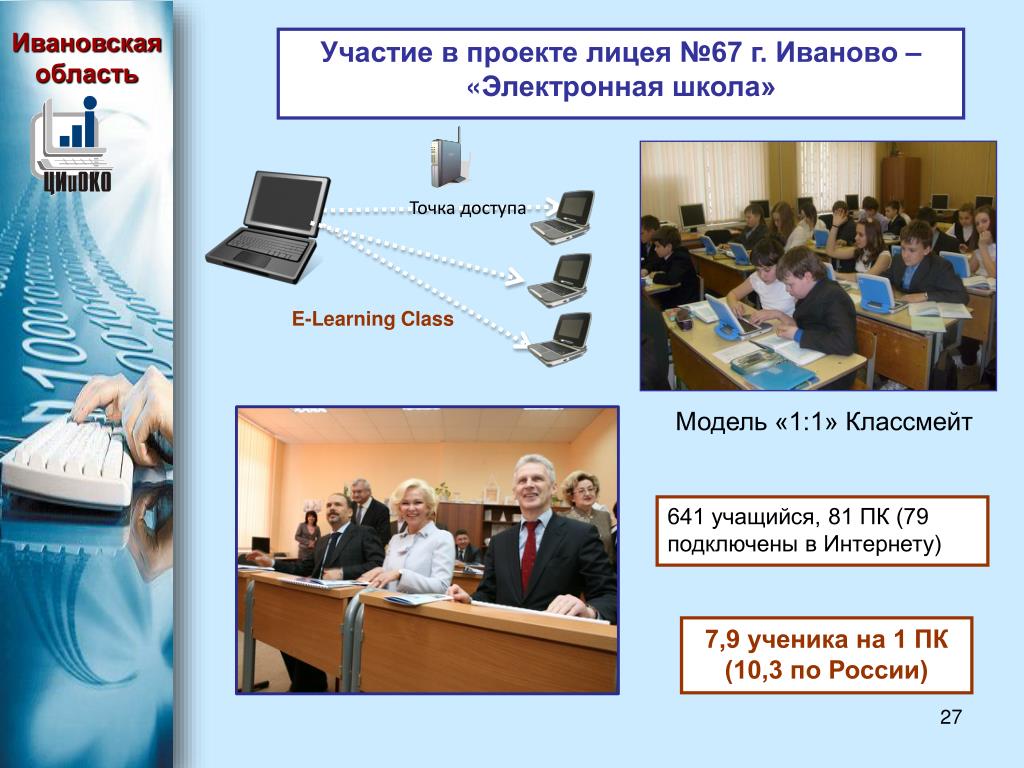 Ивановская область

ЦИиОКО

Участие в проекте лицея №67 г. Иваново – «Электронная школа»

Точка доступа

E-Learning Class

Модель «1:1» Классмейт

641 учащийся, 81 ПК (79 подключены в Интернету)

7,9 ученика на 1 ПК (10,3 по России)

27